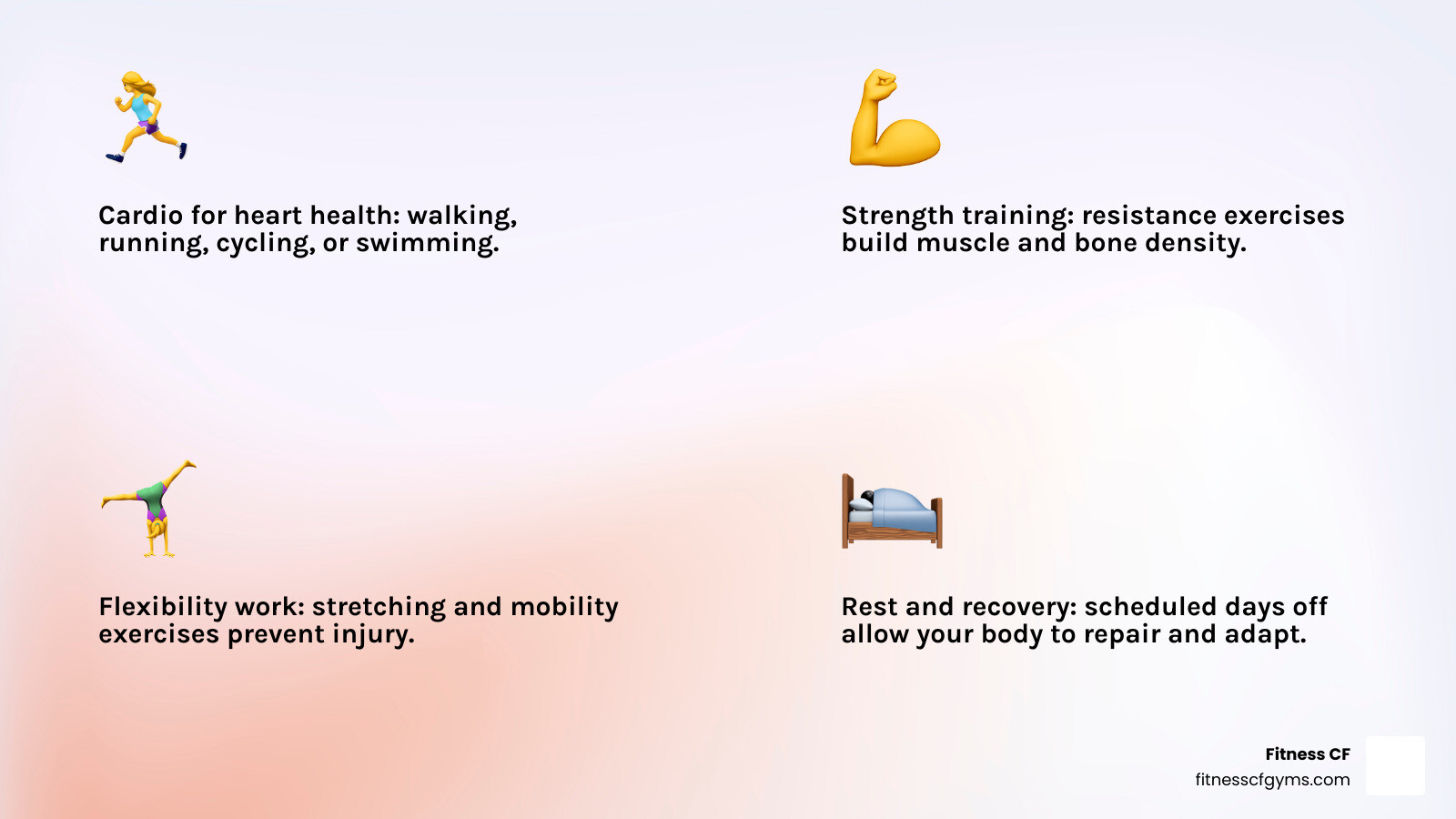 Cardio for heart health: walking, running, cycling, or swimming.

Strength training: resistance exercises build muscle and bone density.

Flexibility work: stretching and mobility exercises prevent injury.

Rest and recovery: scheduled days off allow your body to repair and adapt.

Fitness CF
fitnesscfgyms.com